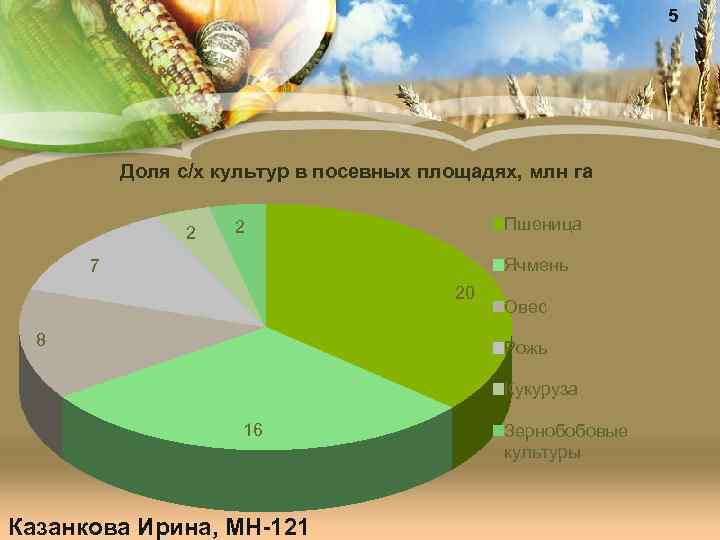 5

Доля с/х культур в посевных площадях, млн га

2
2
7
20
8
16

Пшеница
Ячмень
Овес
Рожь
Кукуруза
Зернобобовые культуры

Казанкова Ирина, МН-121